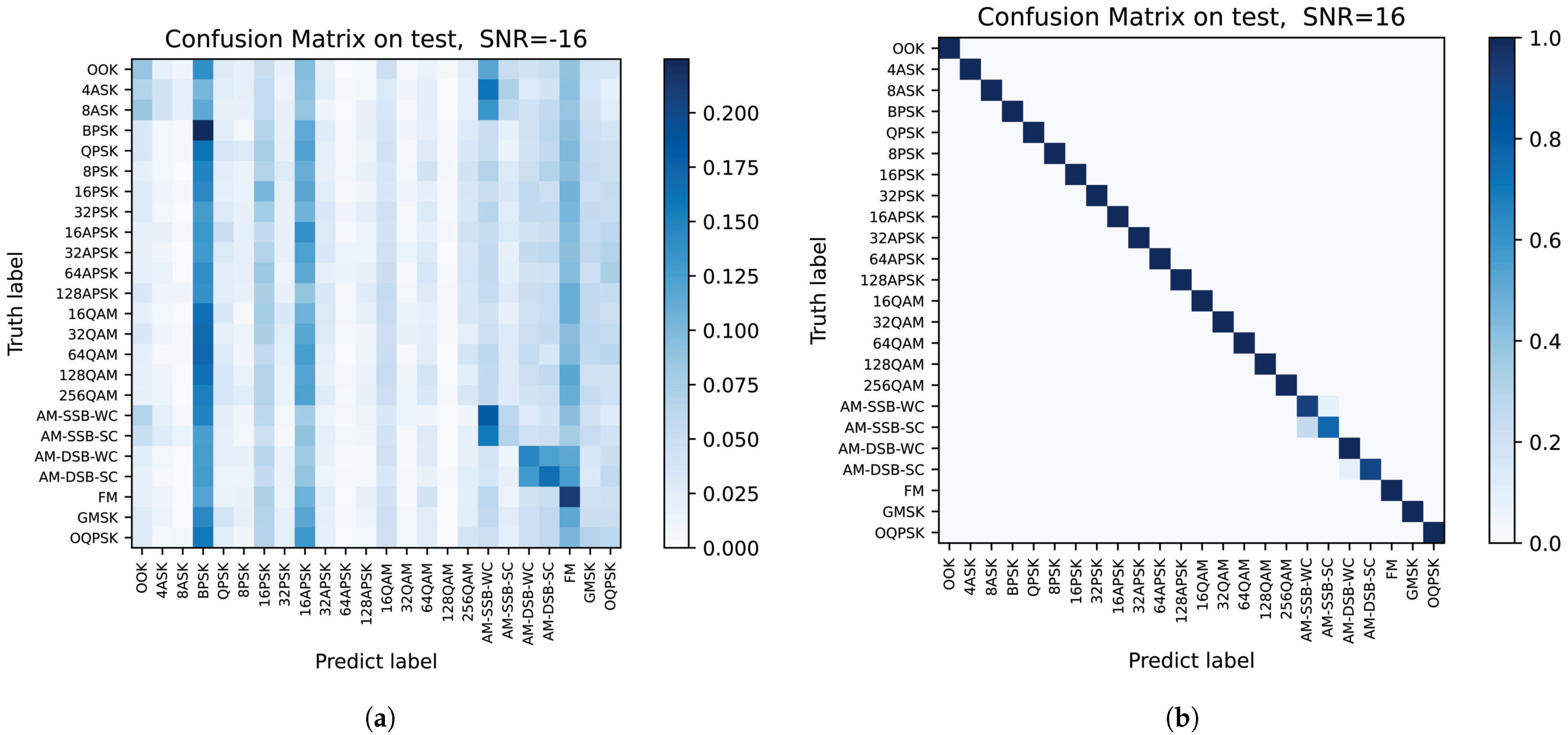 Confusion Matrix on test, SNR=-16

Truth label

OOK
4ASK
8ASK
BPSK
QPSK
8PSK
16PSK
32PSK
16APSK
32APSK
64APSK
128APSK
16QAM
32QAM
64QAM
128QAM
256QAM
AM-SSB-WC
AM-SSB-SC
AM-DSB-WC
AM-DSB-SC
FM
GMSK
OQPSK

OOK 4ASK 8ASK BPSK QPSK 8PSK 16PSK 32PSK 16APSK 32APSK 64APSK 128APSK 16QAM 32QAM 64QAM 128QAM 256QAM AM-SSB-WC AM-SSB-SC AM-DSB-WC AM-DSB-SC FM GMSK OQPSK

Predict label

0.200
0.175
0.150
0.125
0.100
0.075
0.050
0.025
0.000

(a)

Confusion Matrix on test, SNR=16

Truth label

OOK
4ASK
8ASK
BPSK
QPSK
8PSK
16PSK
32PSK
16APSK
32APSK
64APSK
128APSK
16QAM
32QAM
64QAM
128QAM
256QAM
AM-SSB-WC
AM-SSB-SC
AM-DSB-WC
AM-DSB-SC
FM
GMSK
OQPSK

OOK 4ASK 8ASK BPSK QPSK 8PSK 16PSK 32PSK 16APSK 32APSK 64APSK 128APSK 16QAM 32QAM 64QAM 128QAM 256QAM AM-SSB-WC AM-SSB-SC AM-DSB-WC AM-DSB-SC FM GMSK OQPSK

Predict label

1.0
0.8
0.6
0.4
0.2
0.0

(b)